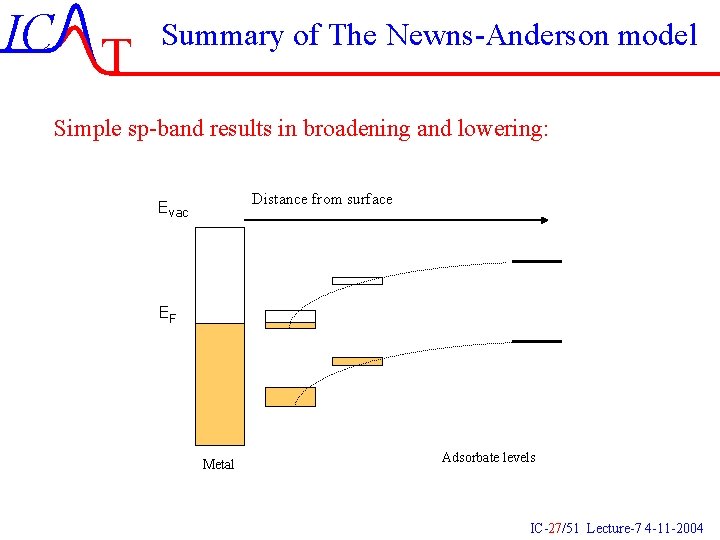 ICAT

Summary of The Newns-Anderson model

Simple sp-band results in broadening and lowering:

$E_{vac}$

Distance from surface

$E_F$

Metal

Adsorbate levels

IC-27/51 Lecture-7 4-11-2004